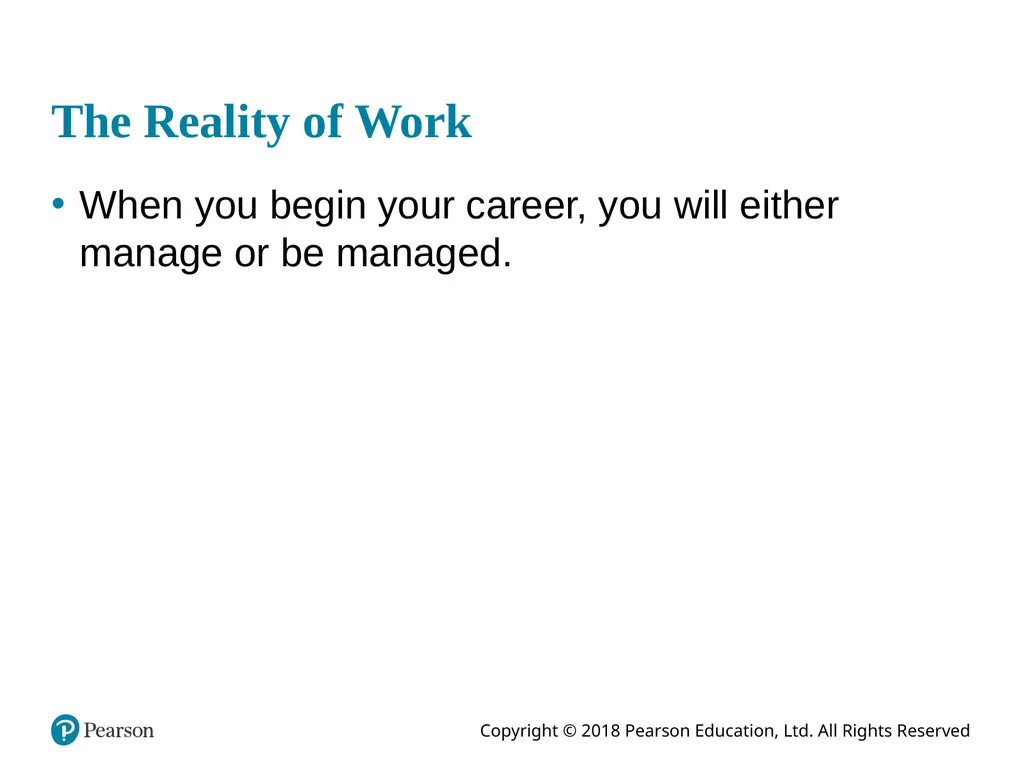 The Reality of Work

• When you begin your career, you will either manage or be managed.

Pearson

Copyright © 2018 Pearson Education, Ltd. All Rights Reserved